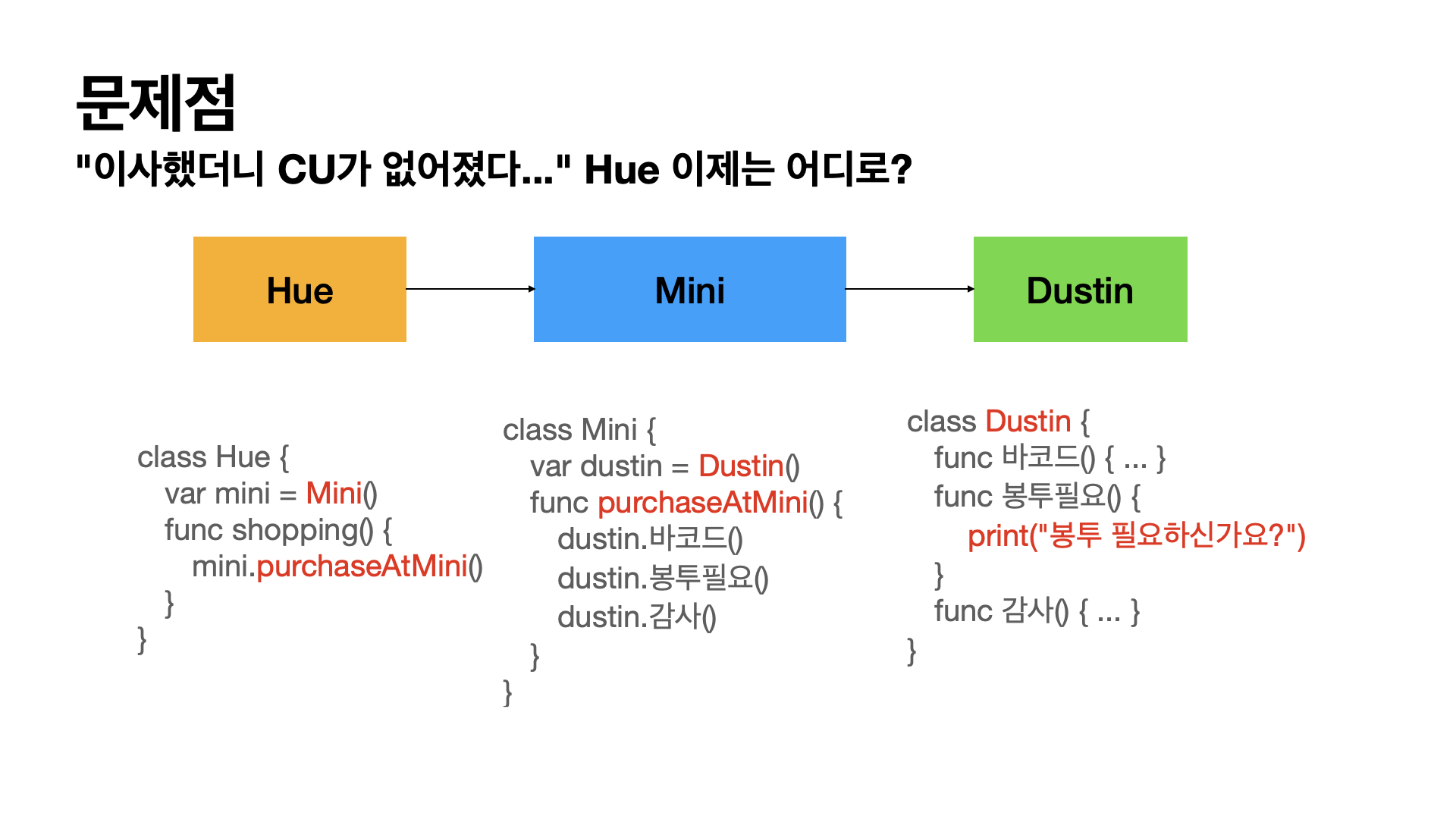 문제점

"이사했더니 CU가 없어졌다..." Hue 이제는 어디로?

Hue

Mini

Dustin

class Hue {
var mini = Mini()
func shopping() {
mini.purchaseAtMini()
}
}

class Mini {
var dustin = Dustin()
func purchaseAtMini() {
dustin.바코드()
dustin.봉투필요()
dustin.감사()
}
}

class Dustin {
func 바코드() { ... }
func 봉투필요() {
print("봉투 필요하신가요?")
}
func 감사() { ... }
}